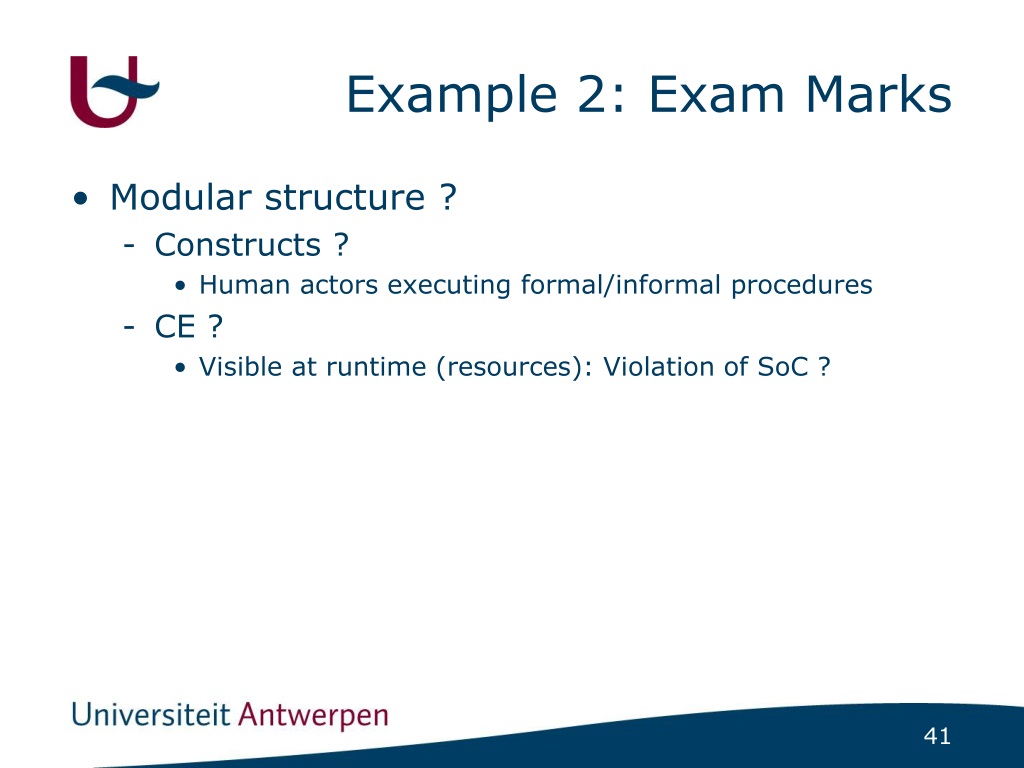 Example 2: Exam Marks

• Modular structure ?
  - Constructs ?
    • Human actors executing formal/informal procedures
  - CE ?
    • Visible at runtime (resources): Violation of SoC ?

Universiteit Antwerpen

41